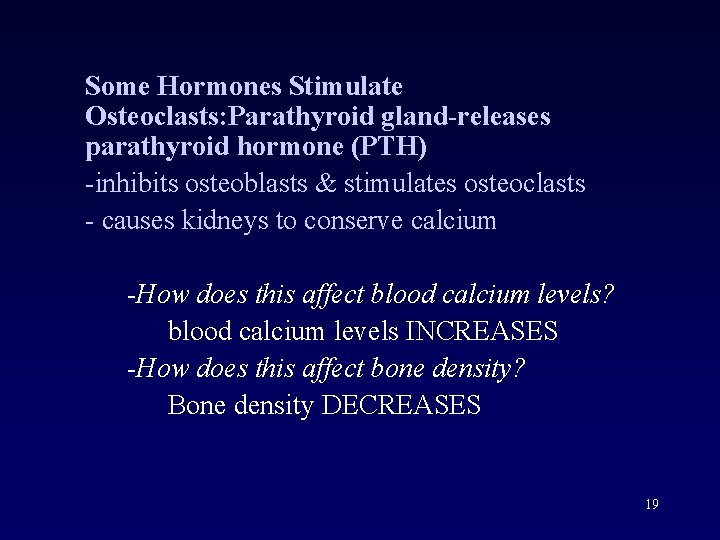 Some Hormones Stimulate Osteoclasts:Parathyroid gland-releases parathyroid hormone (PTH)

-inhibits osteoblasts & stimulates osteoclasts

- causes kidneys to conserve calcium

-How does this affect blood calcium levels?

blood calcium levels INCREASES

-How does this affect bone density?

Bone density DECREASES

19